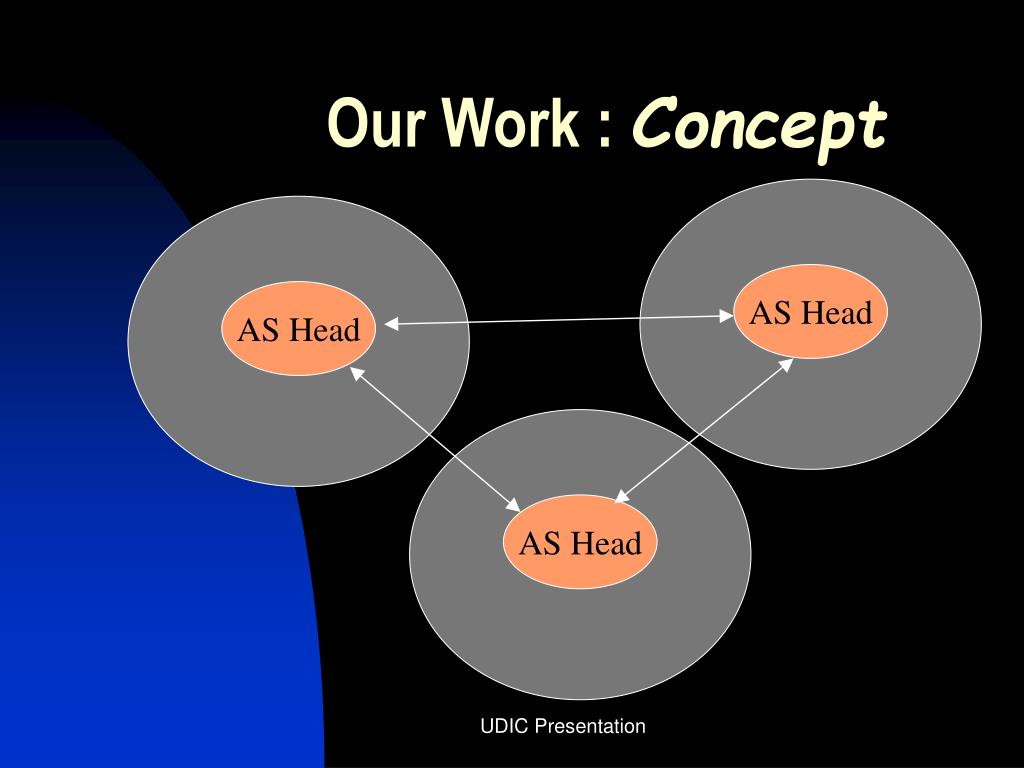 Our Work : Concept

AS Head

AS Head

AS Head

UDIC Presentation